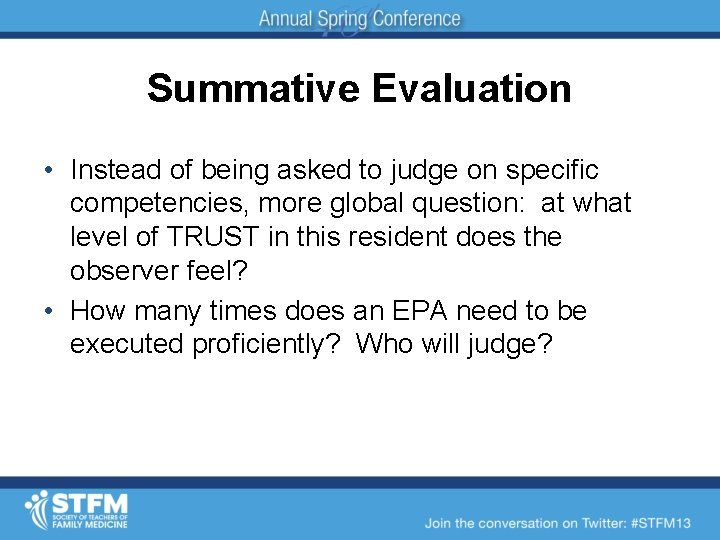 Annual Spring Conference

Summative Evaluation

• Instead of being asked to judge on specific competencies, more global question: at what level of TRUST in this resident does the observer feel?
• How many times does an EPA need to be executed proficiently? Who will judge?

STFM
SOCIETY OF TEACHERS OF FAMILY MEDICINE

Join the conversation on Twitter: #STFM13